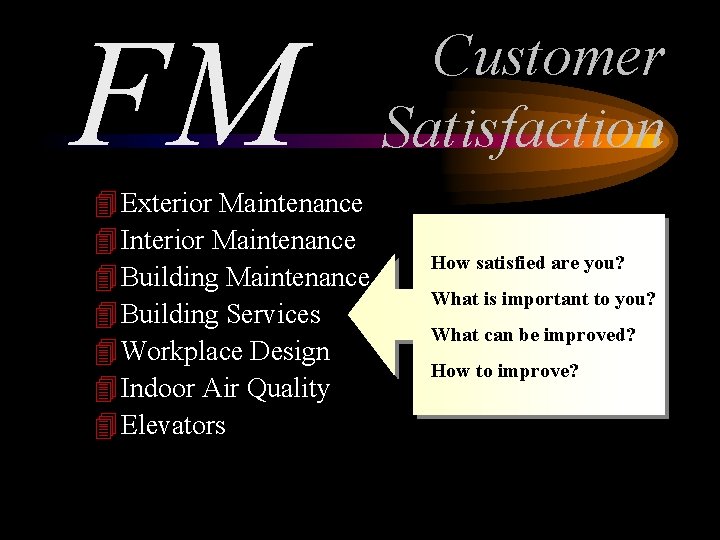 FM Customer Satisfaction

Exterior Maintenance
Interior Maintenance
Building Maintenance
Building Services
Workplace Design
Indoor Air Quality
Elevators

How satisfied are you?
What is important to you?
What can be improved?
How to improve?